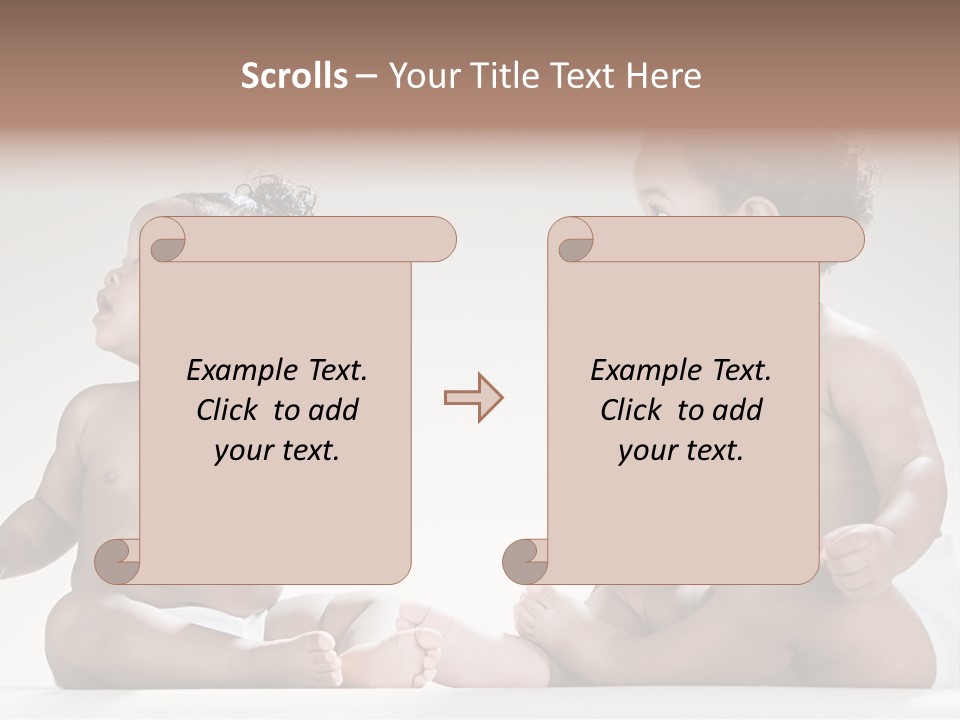 Scrolls – Your Title Text Here

Example Text. Click to add your text.

Example Text. Click to add your text.